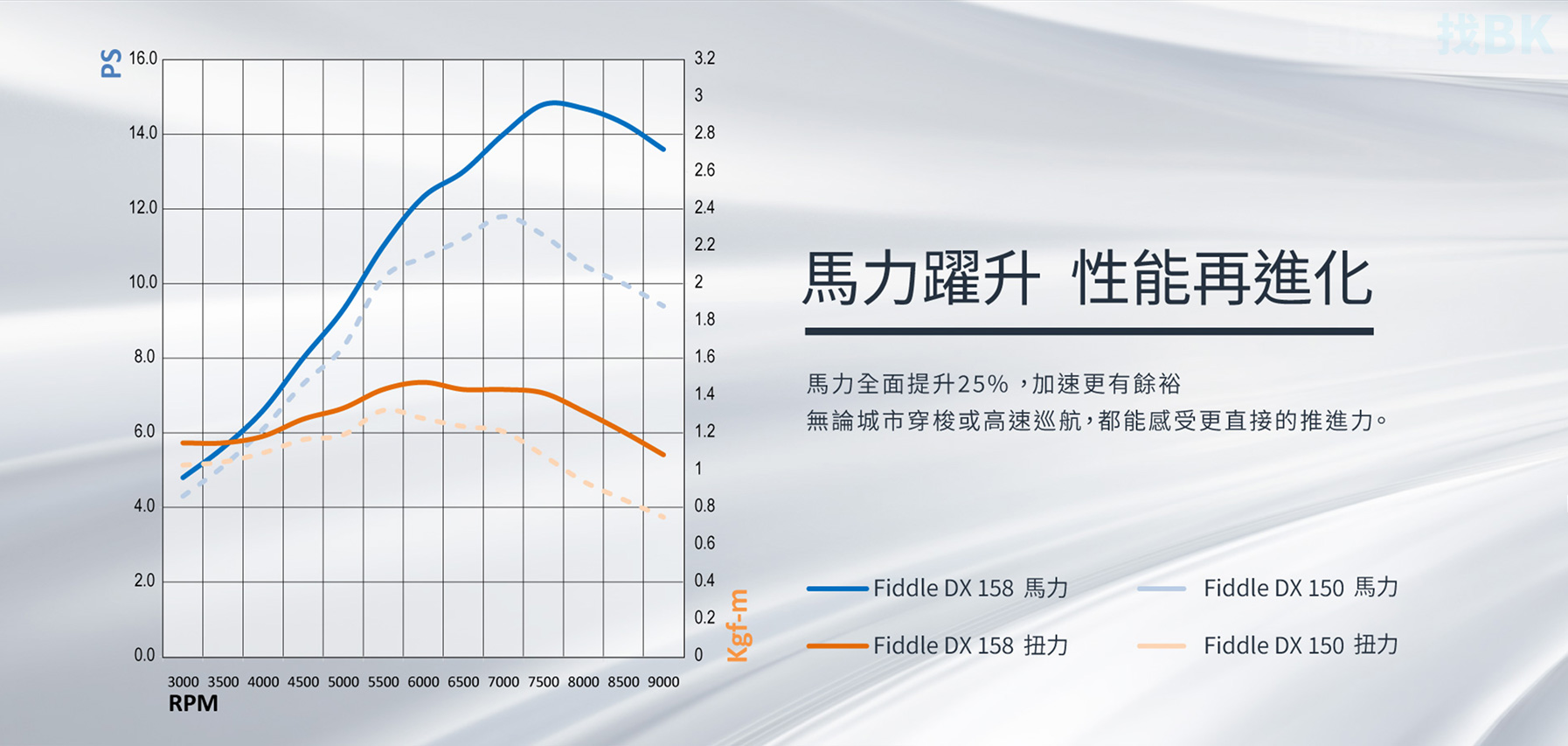 找BK

PS

16.0
14.0
12.0
10.0
8.0
6.0
4.0
2.0
0.0

3.2
3
2.8
2.6
2.4
2.2
2
1.8
1.6
1.4
1.2
1
0.8
0.6
0.4
0.2
0

Kgf-m

3000 3500 4000 4500 5000 5500 6000 6500 7000 7500 8000 8500 9000
RPM

馬力躍升 性能再進化

馬力全面提升25%，加速更有餘裕
無論城市穿梭或高速巡航，都能感受更直接的推進力。

Fiddle DX 158 馬力
Fiddle DX 150 馬力
Fiddle DX 158 扭力
Fiddle DX 150 扭力